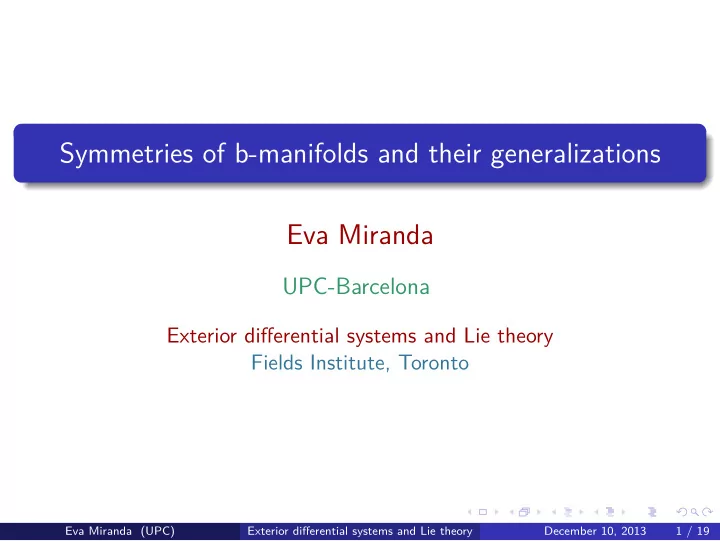 Symmetries of b-manifolds and their generalizations

Eva Miranda

UPC-Barcelona

Exterior differential systems and Lie theory
Fields Institute, Toronto

Eva Miranda (UPC) Exterior differential systems and Lie theory December 10, 2013 1 / 19